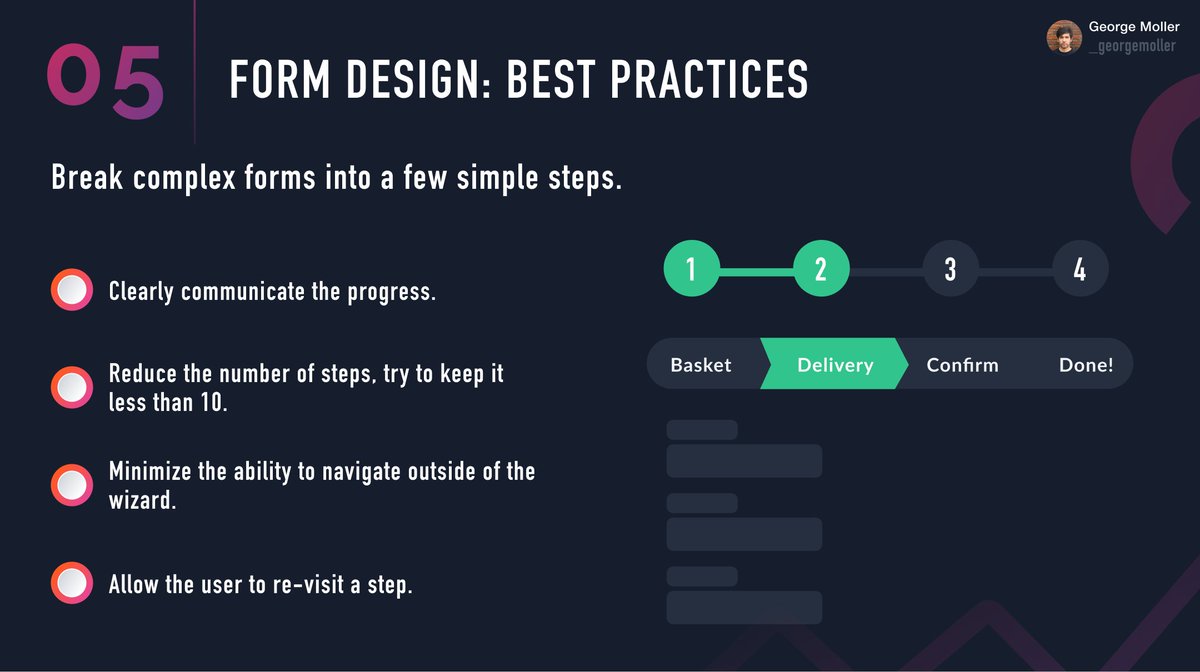 05

FORM DESIGN: BEST PRACTICES

George Moller
_georgemoller

Break complex forms into a few simple steps.

Clearly communicate the progress.

Reduce the number of steps, try to keep it less than 10.

Minimize the ability to navigate outside of the wizard.

Allow the user to re-visit a step.

1 2 3 4

Basket Delivery Confirm Done!